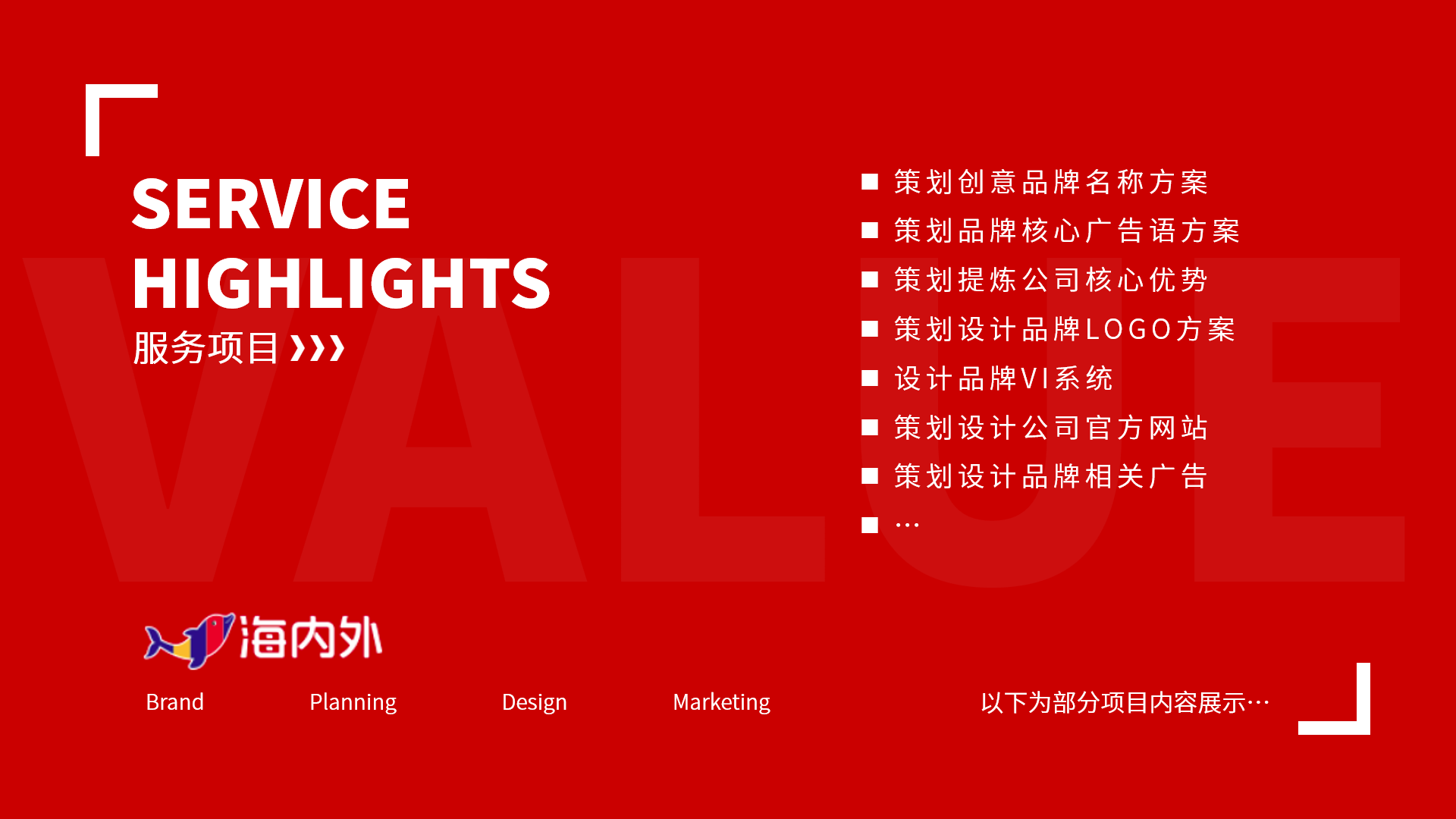 VALUE

SERVICE HIGHLIGHTS
服务项目 ›››

■ 策划创意品牌名称方案
■ 策划品牌核心广告语方案
■ 策划提炼公司核心优势
■ 策划设计品牌LOGO方案
■ 设计品牌VI系统
■ 策划设计公司官方网站
■ 策划设计品牌相关广告
■ …

海内外

Brand Planning Design Marketing

以下为部分项目内容展示…